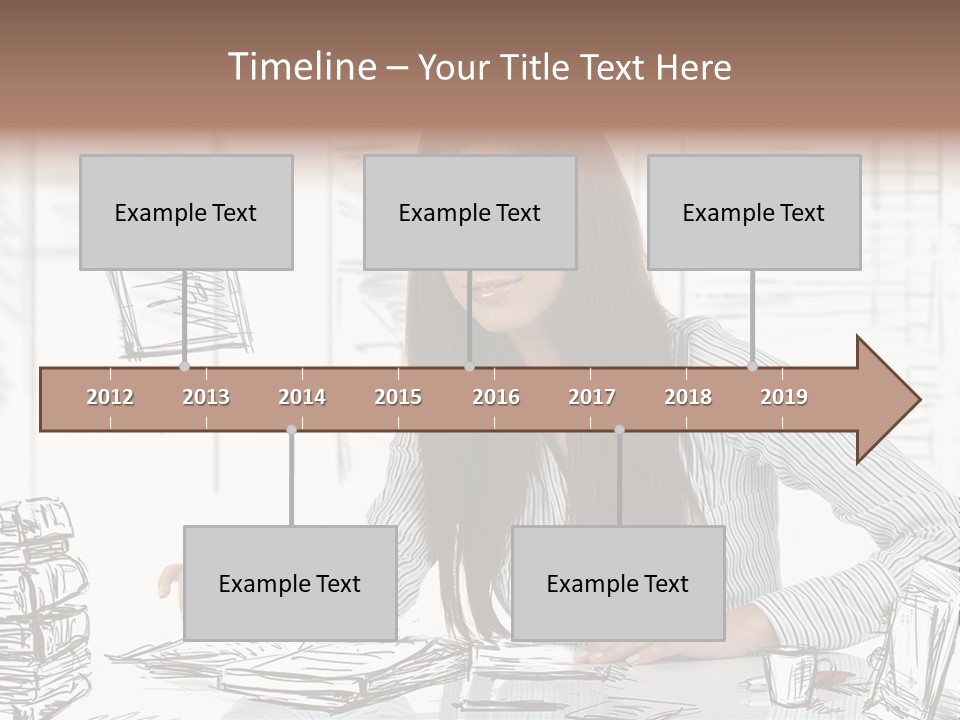 Timeline – Your Title Text Here

Example Text

Example Text

Example Text

2012 2013 2014 2015 2016 2017 2018 2019

Example Text

Example Text